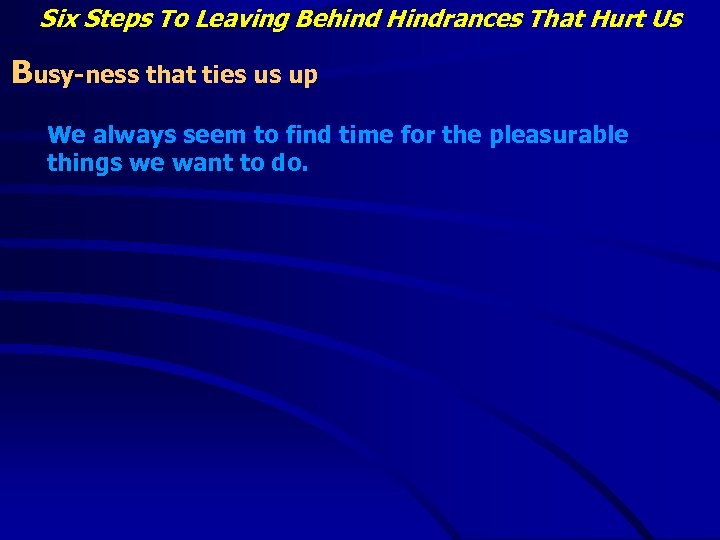 Six Steps To Leaving Behind Hindrances That Hurt Us

Busy-ness that ties us up

We always seem to find time for the pleasurable things we want to do.